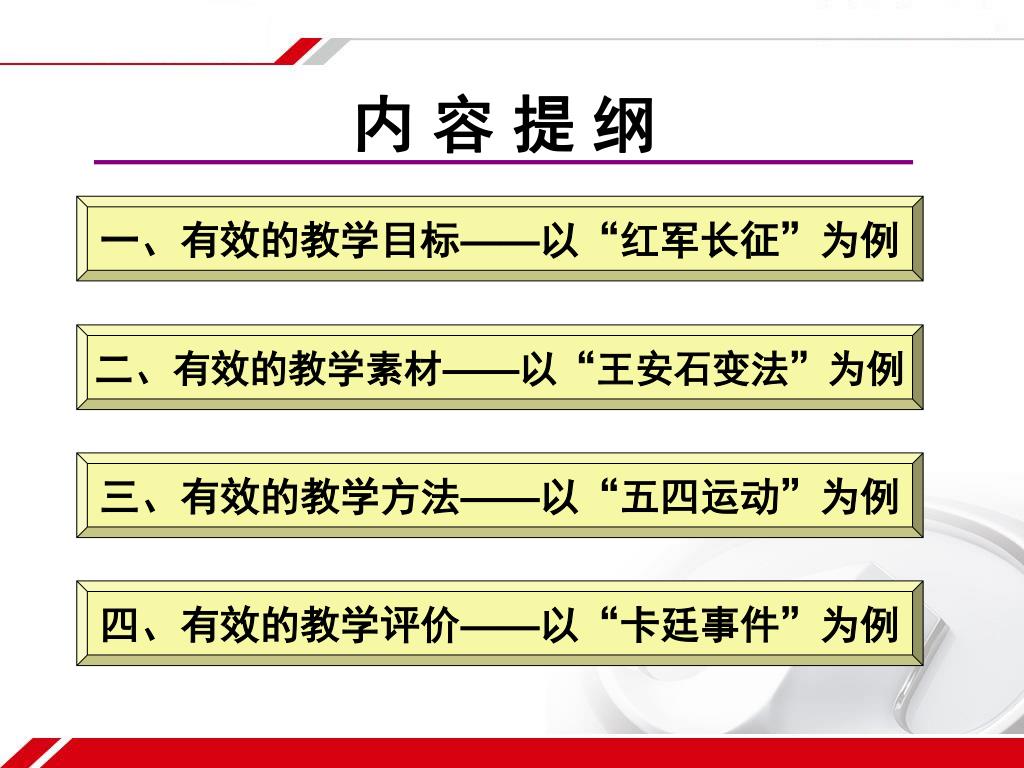 内 容 提 纲

一、有效的教学目标——以“红军长征”为例

二、有效的教学素材——以“王安石变法”为例

三、有效的教学方法——以“五四运动”为例

四、有效的教学评价——以“卡廷事件”为例